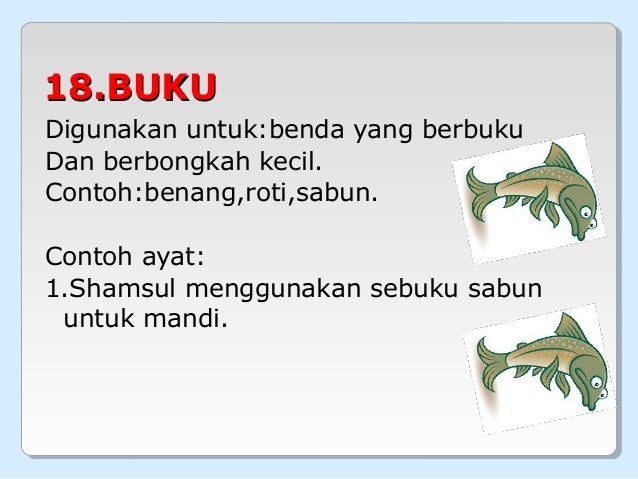 18.BUKU

Digunakan untuk:benda yang berbuku Dan berbongkah kecil. Contoh:benang,roti,sabun.

Contoh ayat:
1.Shamsul menggunakan sebuku sabun untuk mandi.